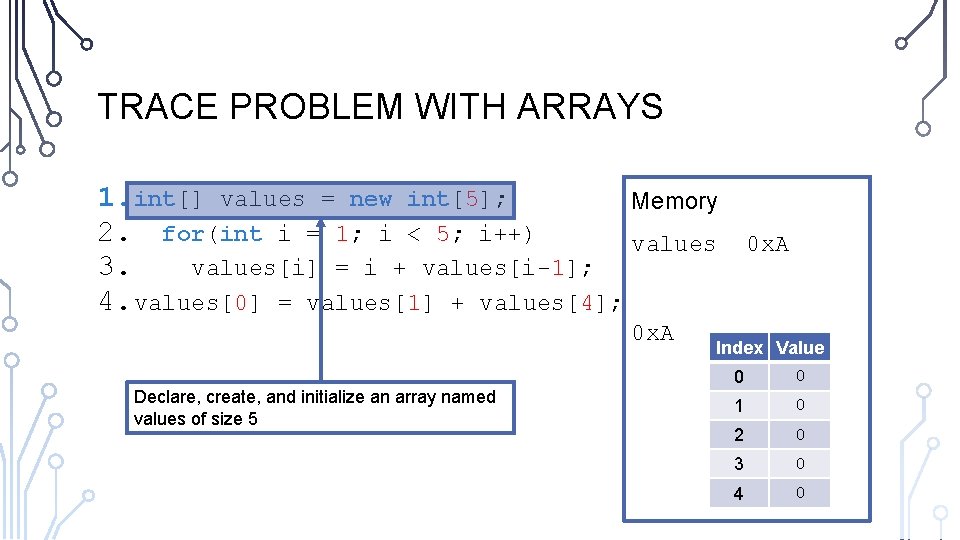 TRACE PROBLEM WITH ARRAYS

1. int[] values = new int[5];
2. for(int i = 1; i < 5; i++)
3. values[i] = i + values[i-1];
4. values[0] = values[1] + values[4];

Declare, create, and initialize an array named values of size 5

Memory

values 0xA

0xA

| Index | Value |
|---|---|
| 0 | 0 |
| 1 | 0 |
| 2 | 0 |
| 3 | 0 |
| 4 | 0 |